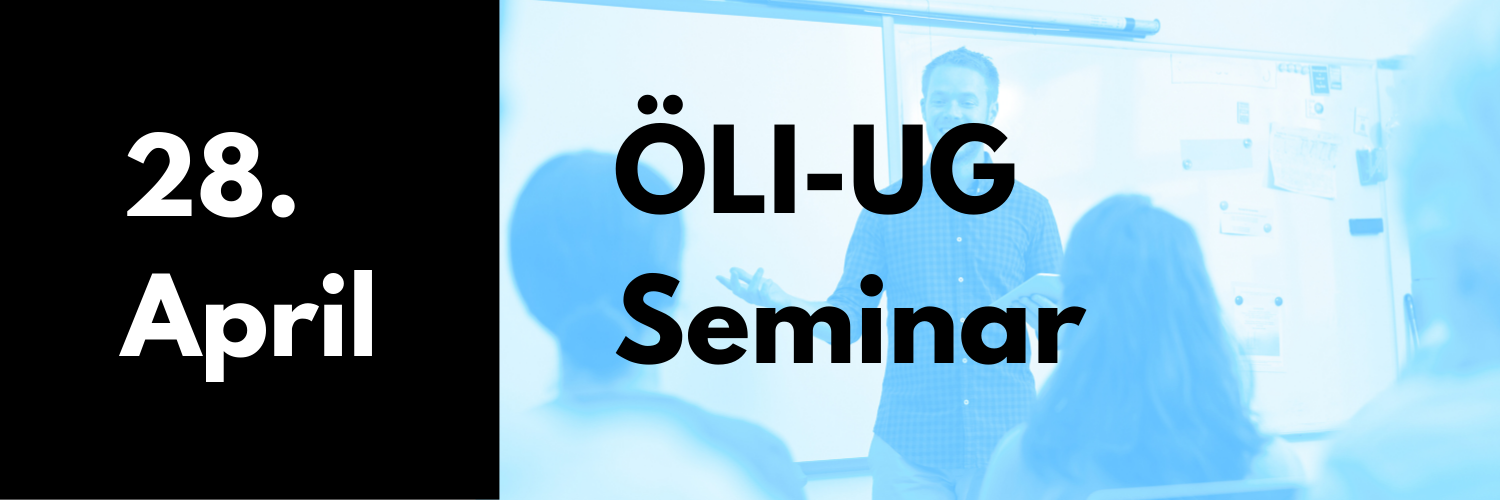 28.
April

ÖLI-UG
Seminar